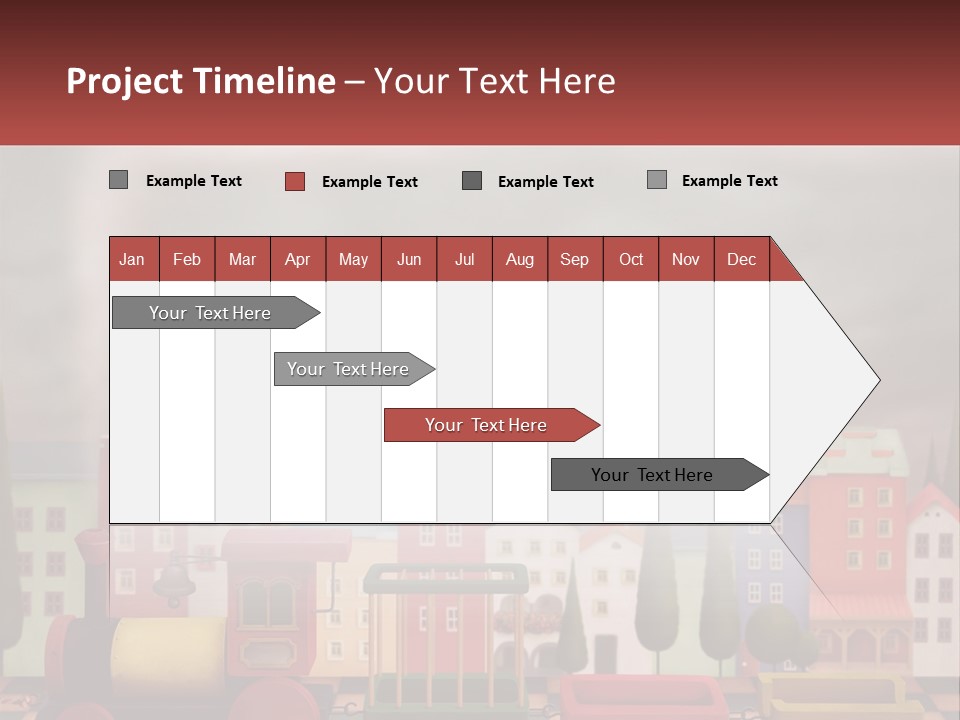 Project Timeline – Your Text Here

Example Text Example Text Example Text Example Text

| Jan | Feb | Mar | Apr | May | Jun | Jul | Aug | Sep | Oct | Nov | Dec |
|---|---|---|---|---|---|---|---|---|---|---|---|

Your Text Here

Your Text Here

Your Text Here

Your Text Here